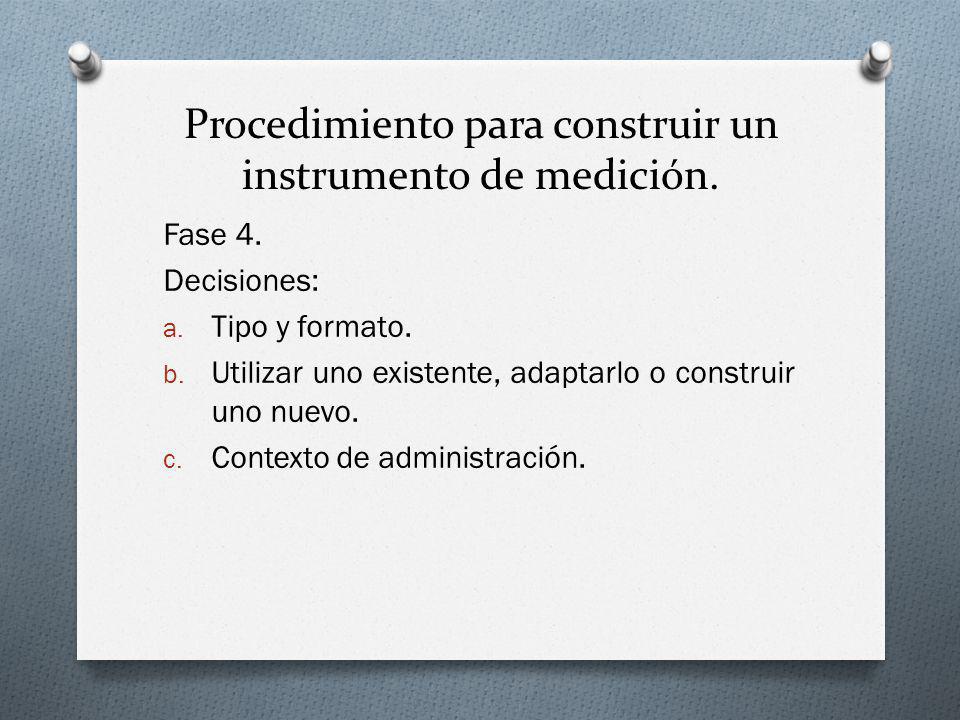 Procedimiento para construir un instrumento de medición.

Fase 4.

Decisiones:

a. Tipo y formato.

b. Utilizar uno existente, adaptarlo o construir uno nuevo.

c. Contexto de administración.